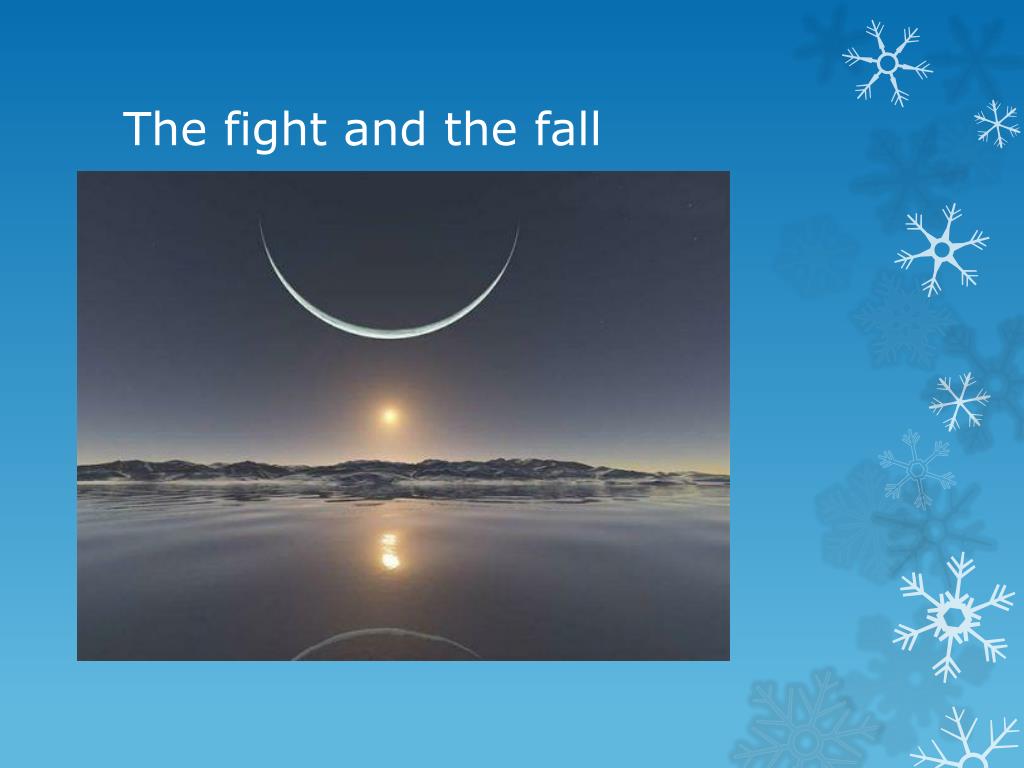 The fight and the fall